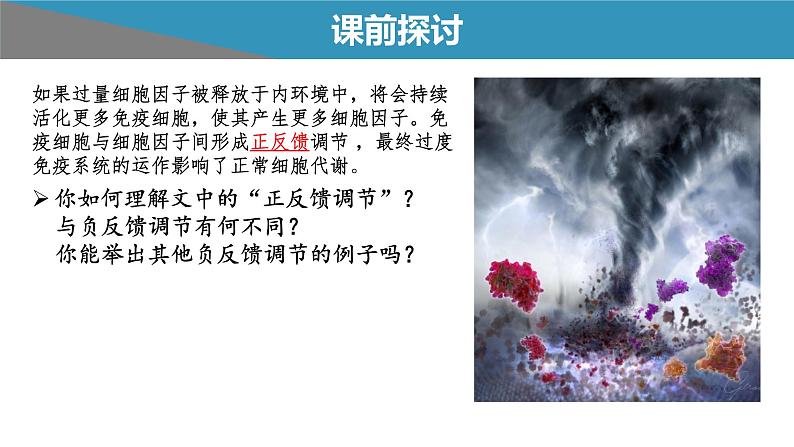 课前探讨

如果过量细胞因子被释放于内环境中，将会持续活化更多免疫细胞，使其产生更多细胞因子。免疫细胞与细胞因子间形成正反馈调节，最终过度免疫系统的运作影响了正常细胞代谢。

➢ 你如何理解文中的“正反馈调节”？
与负反馈调节有何不同？
你能举出其他负反馈调节的例子吗？